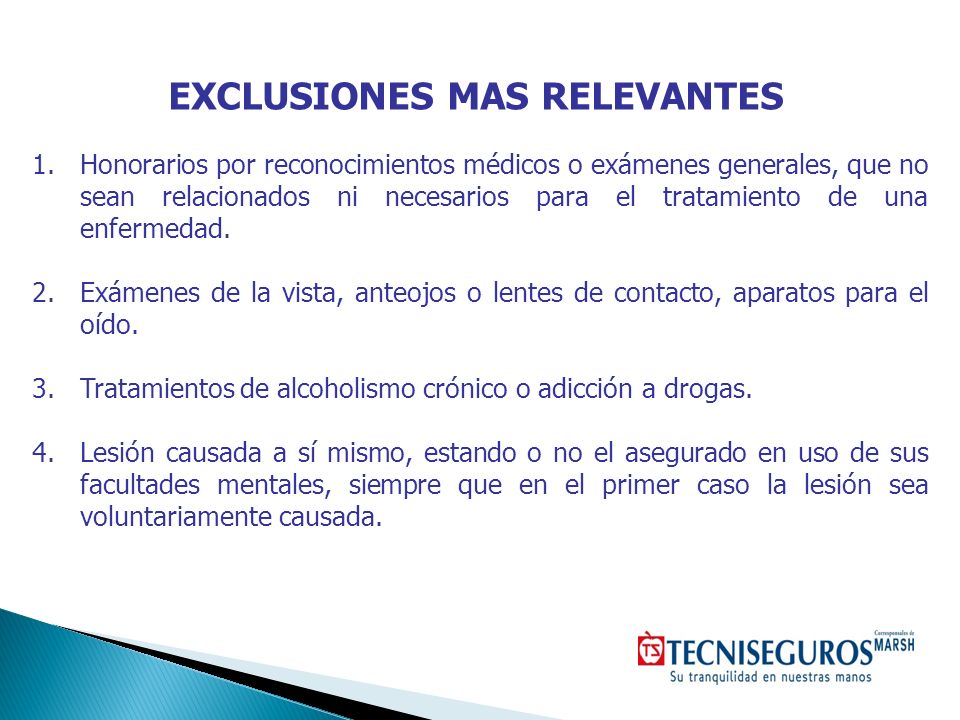 EXCLUSIONES MAS RELEVANTES

1. Honorarios por reconocimientos médicos o exámenes generales, que no sean relacionados ni necesarios para el tratamiento de una enfermedad.

2. Exámenes de la vista, anteojos o lentes de contacto, aparatos para el oído.

3. Tratamientos de alcoholismo crónico o adicción a drogas.

4. Lesión causada a sí mismo, estando o no el asegurado en uso de sus facultades mentales, siempre que en el primer caso la lesión sea voluntariamente causada.

TS TECNISEGUROS Corresponsales de MARSH
Su tranquilidad en nuestras manos